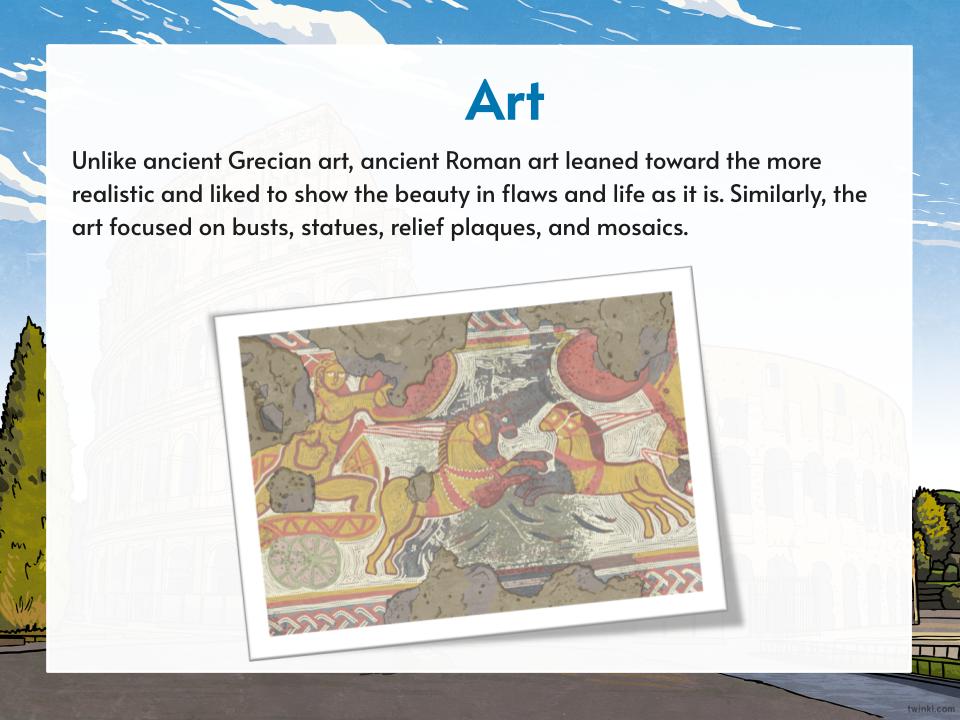 Art

Unlike ancient Grecian art, ancient Roman art leaned toward the more realistic and liked to show the beauty in flaws and life as it is. Similarly, the art focused on busts, statues, relief plaques, and mosaics.

twinkl.com